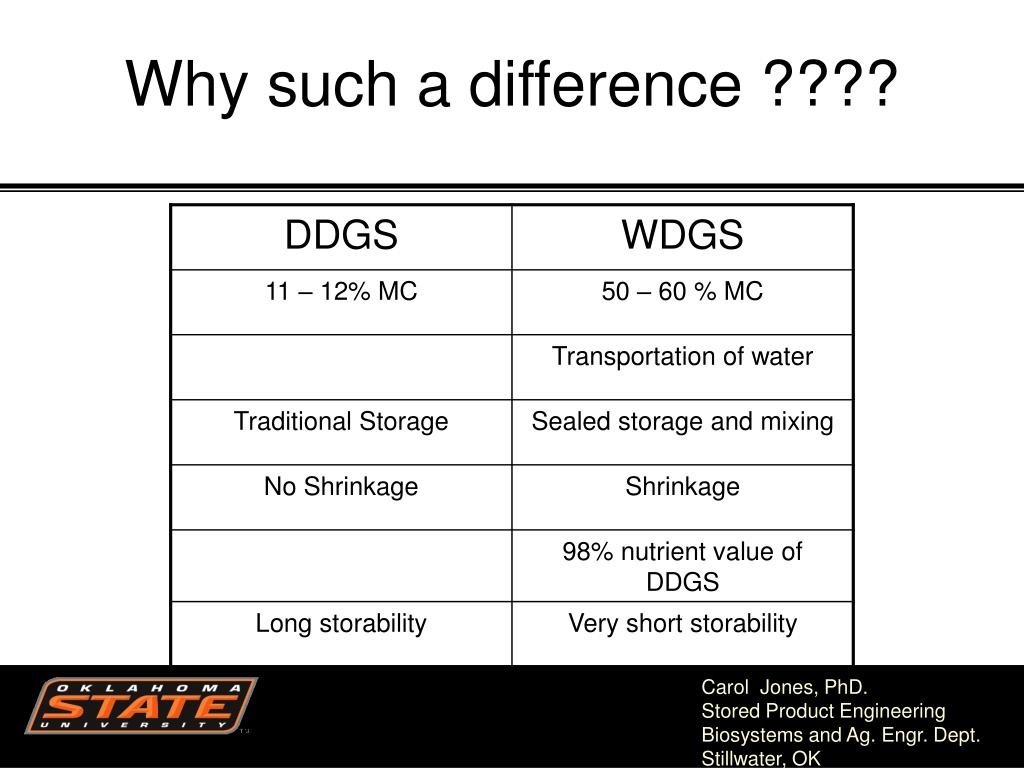 Why such a difference ????

| DDGS | WDGS |
|---|---|
| 11 – 12% MC | 50 – 60 % MC |
| | Transportation of water |
| Traditional Storage | Sealed storage and mixing |
| No Shrinkage | Shrinkage |
| | 98% nutrient value of DDGS |
| Long storability | Very short storability |

OKLAHOMA STATE UNIVERSITY

Carol Jones, PhD.
Stored Product Engineering
Biosystems and Ag. Engr. Dept.
Stillwater, OK